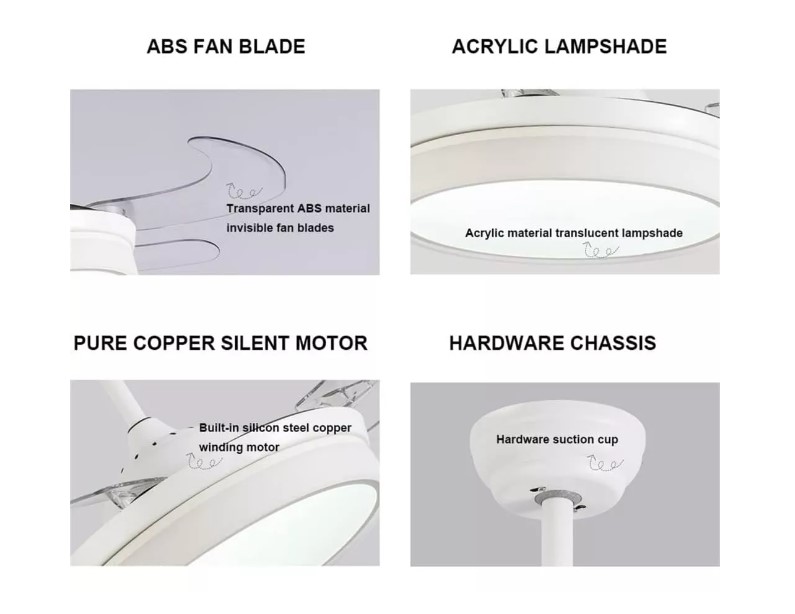 ABS FAN BLADE

Transparent ABS material invisible fan blades

ACRYLIC LAMPSHADE

Acrylic material translucent lampshade

PURE COPPER SILENT MOTOR

Built-in silicon steel copper winding motor

HARDWARE CHASSIS

Hardware suction cup